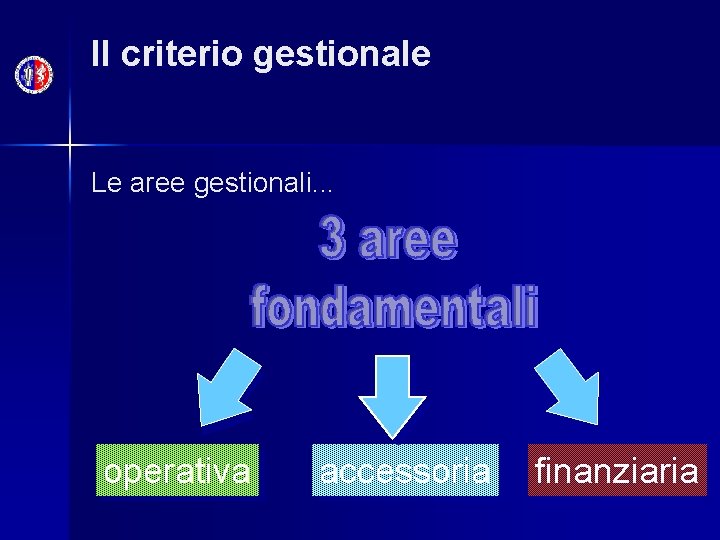 Il criterio gestionale

Le aree gestionali...

3 aree fondamentali

operativa

accessoria

finanziaria